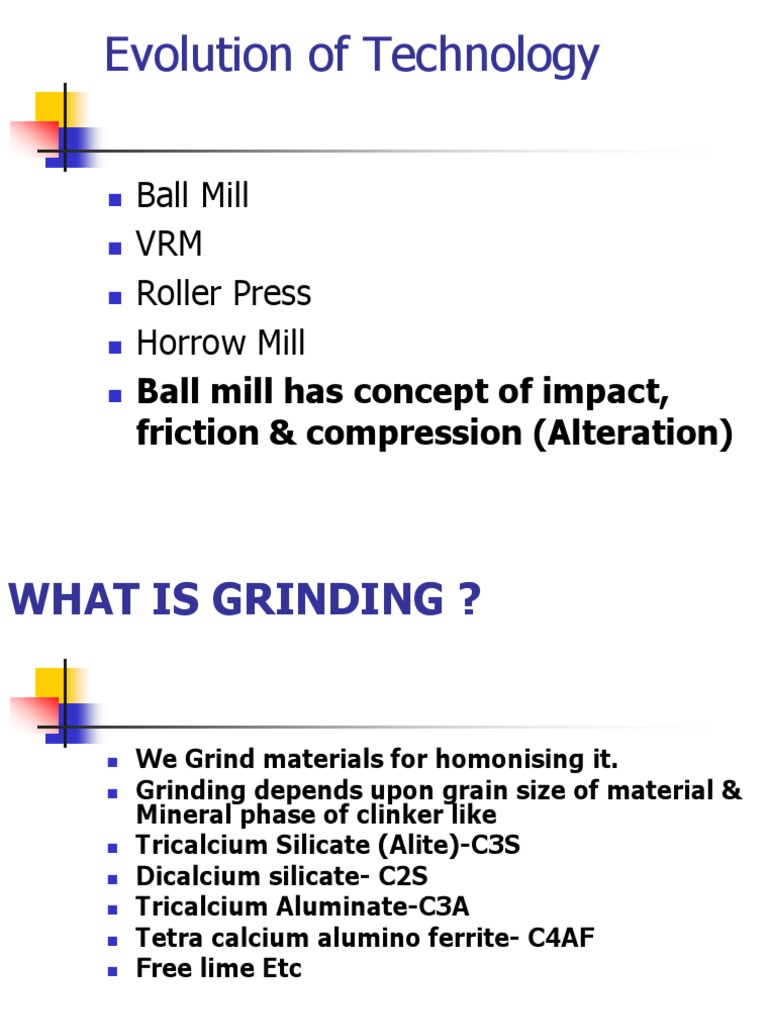 Evolution of Technology

- Ball Mill
- VRM
- Roller Press
- Horrow Mill
- Ball mill has concept of impact, friction & compression (Alteration)

WHAT IS GRINDING ?

- We Grind materials for homonising it.
- Grinding depends upon grain size of material & Mineral phase of clinker like
- Tricalcium Silicate (Alite)-C3S
- Dicalcium silicate- C2S
- Tricalcium Aluminate-C3A
- Tetra calcium alumino ferrite- C4AF
- Free lime Etc